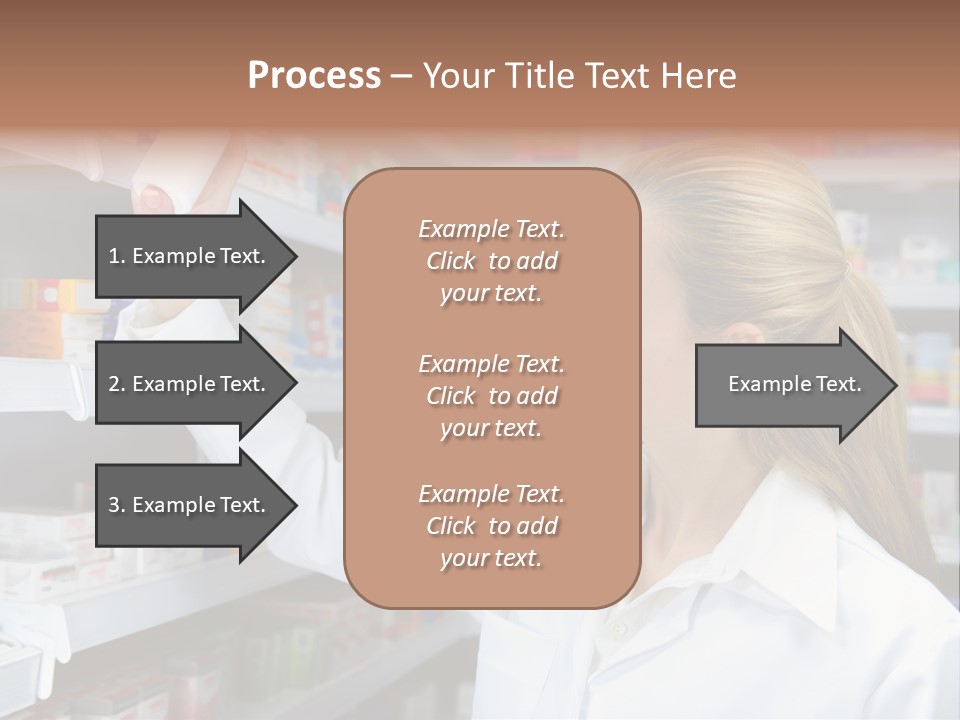 Process – Your Title Text Here

1. Example Text.

2. Example Text.

3. Example Text.

Example Text. Click to add your text.

Example Text. Click to add your text.

Example Text. Click to add your text.

Example Text.